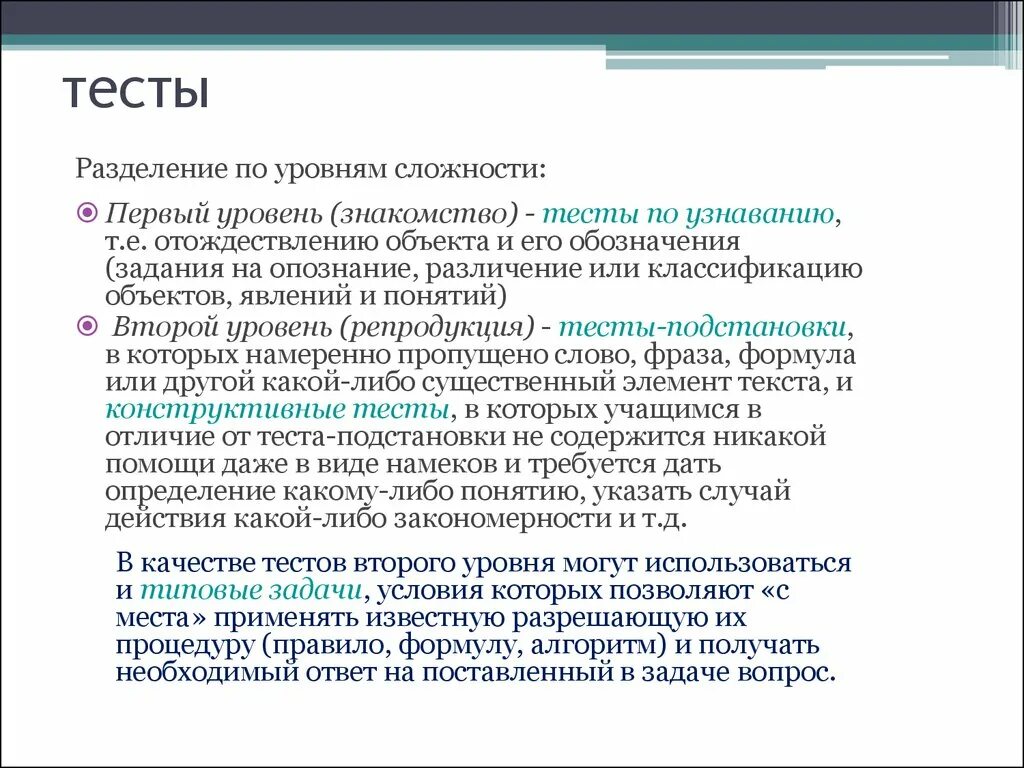 тесты

Разделение по уровням сложности:

Первый уровень (знакомство) - тесты по узнаванию, т.е. отождествлению объекта и его обозначения (задания на опознание, различение или классификацию объектов, явлений и понятий)

Второй уровень (репродукция) - тесты-подстановки, в которых намеренно пропущено слово, фраза, формула или другой какой-либо существенный элемент текста, и конструктивные тесты, в которых учащимся в отличие от теста-подстановки не содержится никакой помощи даже в виде намеков и требуется дать определение какому-либо понятию, указать случай действия какой-либо закономерности и т.д.

В качестве тестов второго уровня могут использоваться и типовые задачи, условия которых позволяют «с места» применять известную разрешающую их процедуру (правило, формулу, алгоритм) и получать необходимый ответ на поставленный в задаче вопрос.